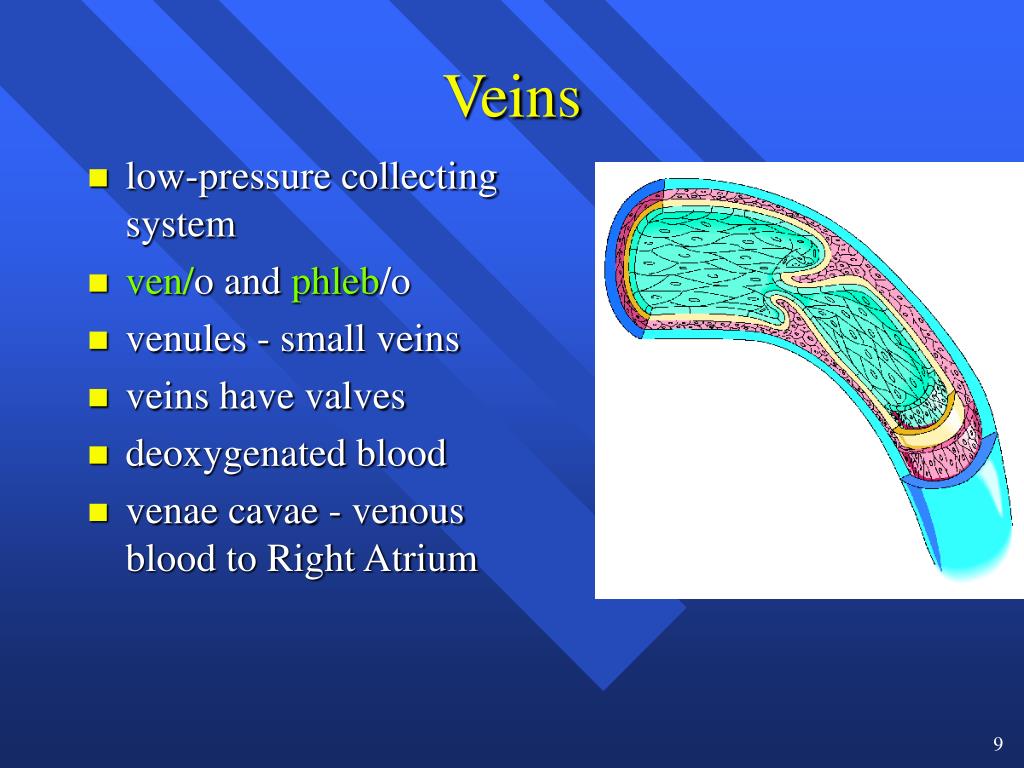 Veins

- low-pressure collecting system
- ven/o and phleb/o
- venules - small veins
- veins have valves
- deoxygenated blood
- venae cavae - venous blood to Right Atrium

9